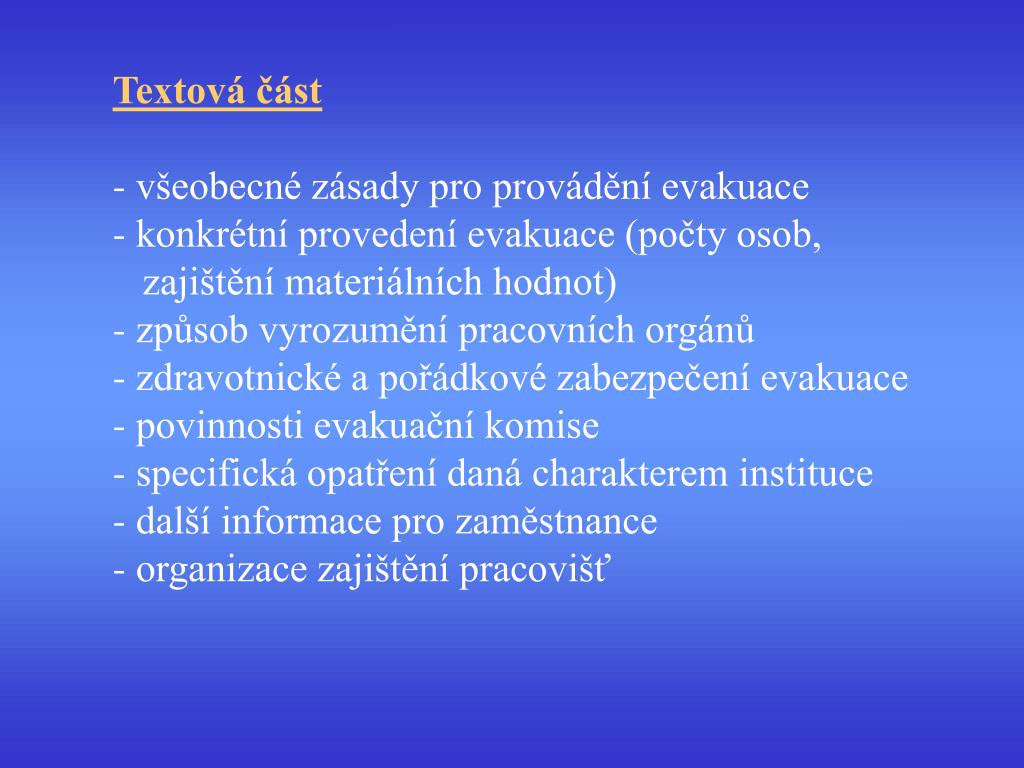 Textová část

- všeobecné zásady pro provádění evakuace
- konkrétní provedení evakuace (počty osob, zajištění materiálních hodnot)
- způsob vyrozumění pracovních orgánů
- zdravotnické a pořádkové zabezpečení evakuace
- povinnosti evakuační komise
- specifická opatření daná charakterem instituce
- další informace pro zaměstnance
- organizace zajištění pracovišť